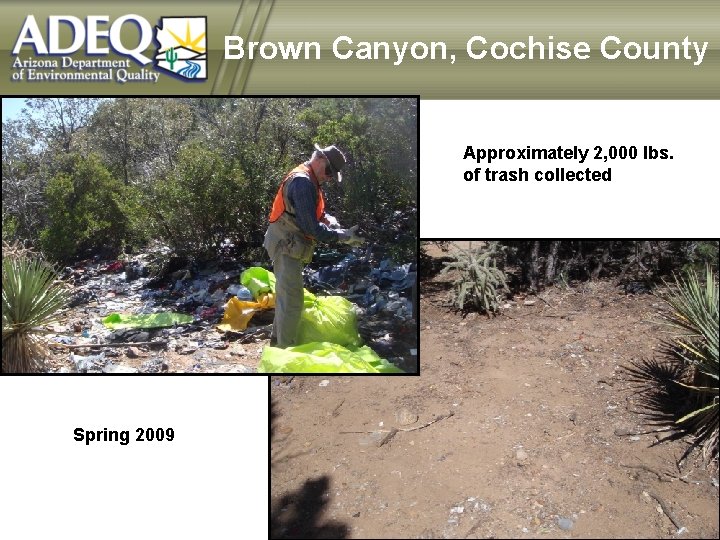 ADEQ
Arizona Department of Environmental Quality

Brown Canyon, Cochise County

Approximately 2,000 lbs. of trash collected

Spring 2009